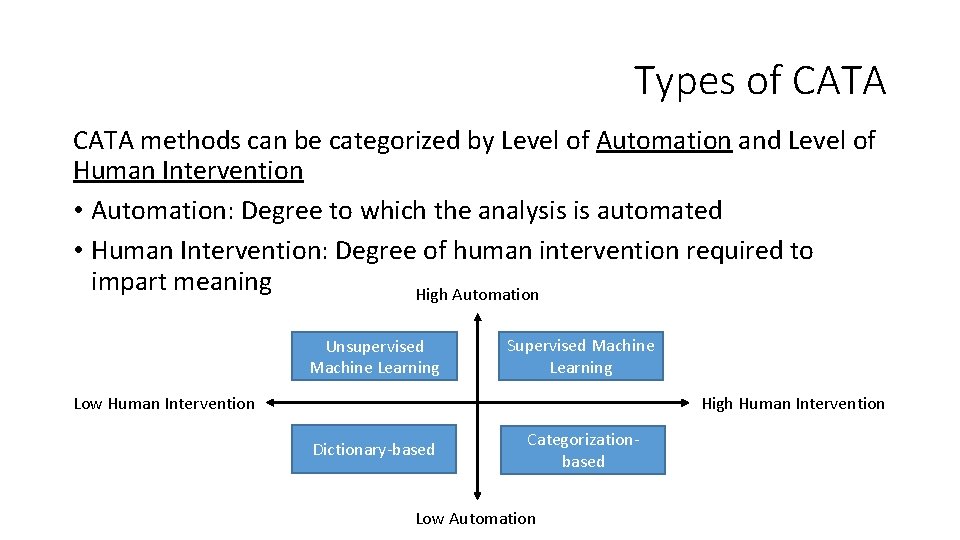 Types of CATA

CATA methods can be categorized by Level of Automation and Level of Human Intervention

• Automation: Degree to which the analysis is automated
• Human Intervention: Degree of human intervention required to impart meaning

High Automation

Unsupervised Machine Learning

Supervised Machine Learning

Low Human Intervention

High Human Intervention

Dictionary-based

Categorization-based

Low Automation